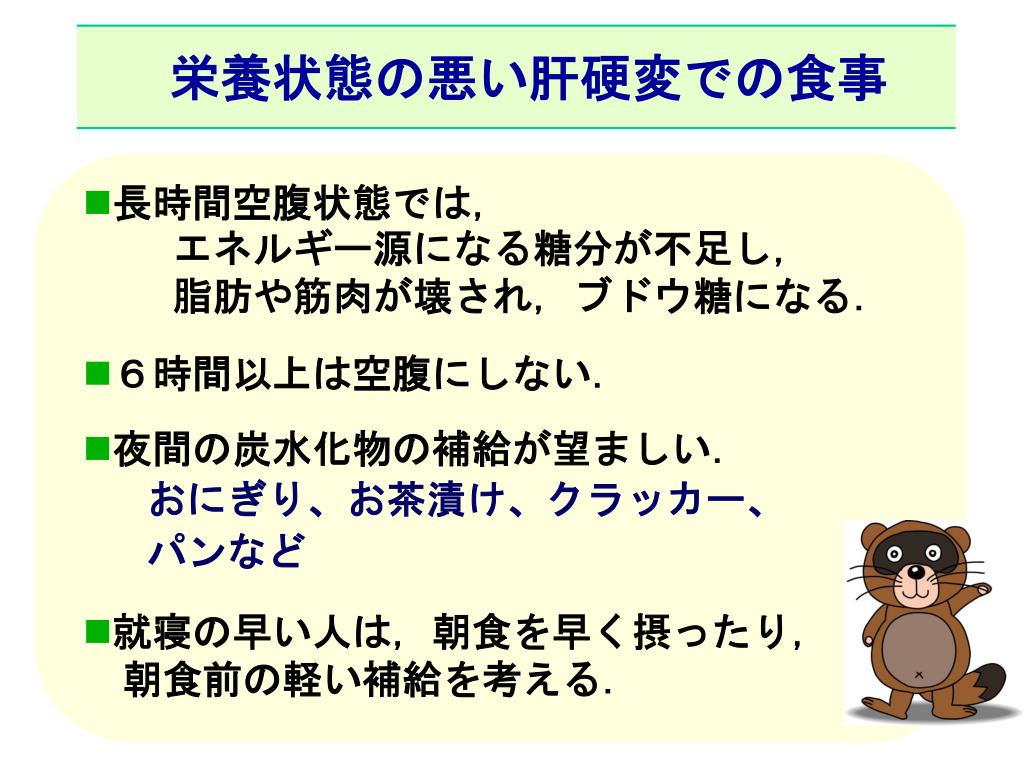 栄養状態の悪い肝硬変での食事

■長時間空腹状態では，
エネルギー源になる糖分が不足し，
脂肪や筋肉が壊され，ブドウ糖になる．

■６時間以上は空腹にしない．

■夜間の炭水化物の補給が望ましい．
おにぎり、お茶漬け、クラッカー、
パンなど

■就寝の早い人は，朝食を早く摂ったり，
朝食前の軽い補給を考える．